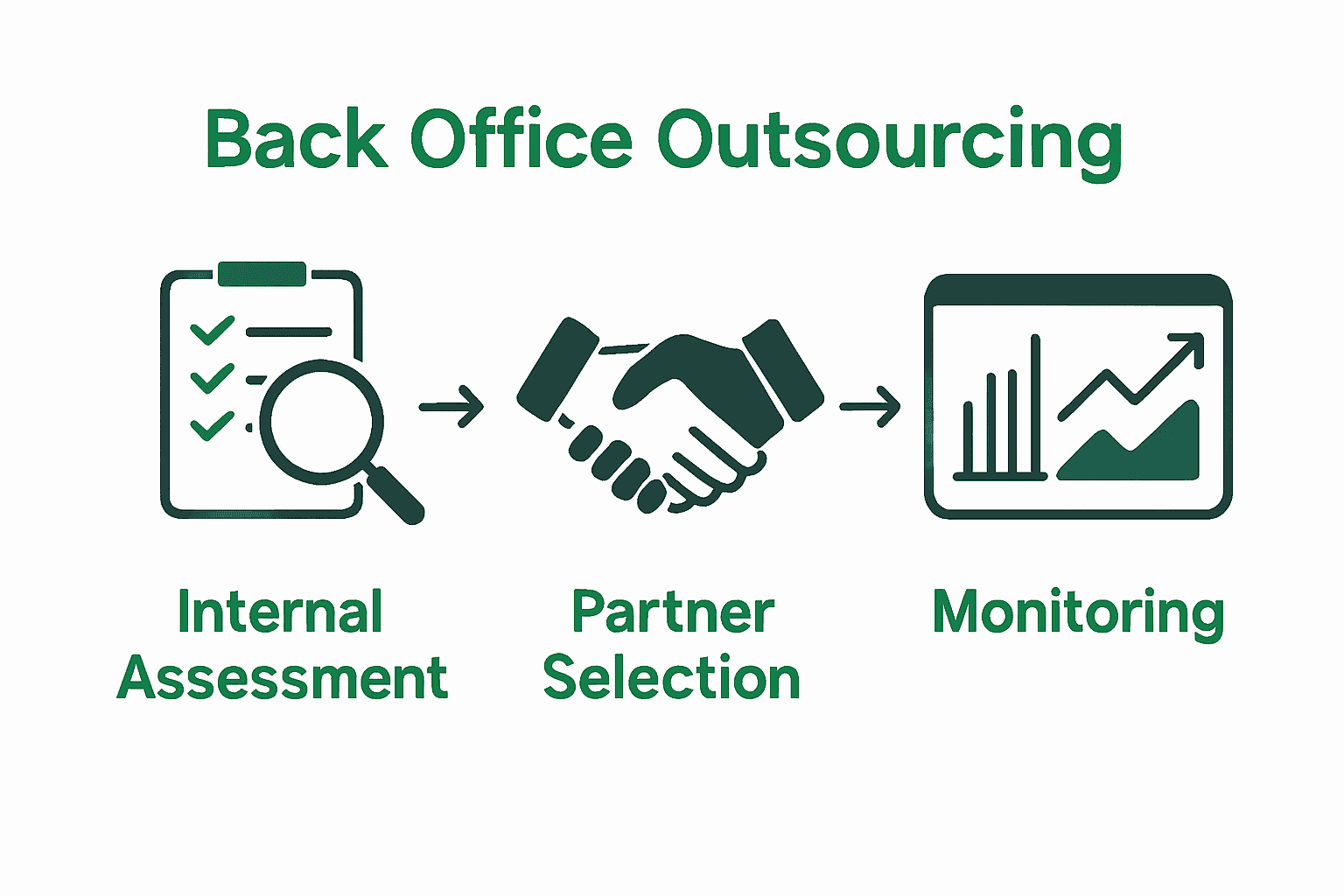 Back Office Outsourcing

Internal Assessment

Partner Selection

Monitoring